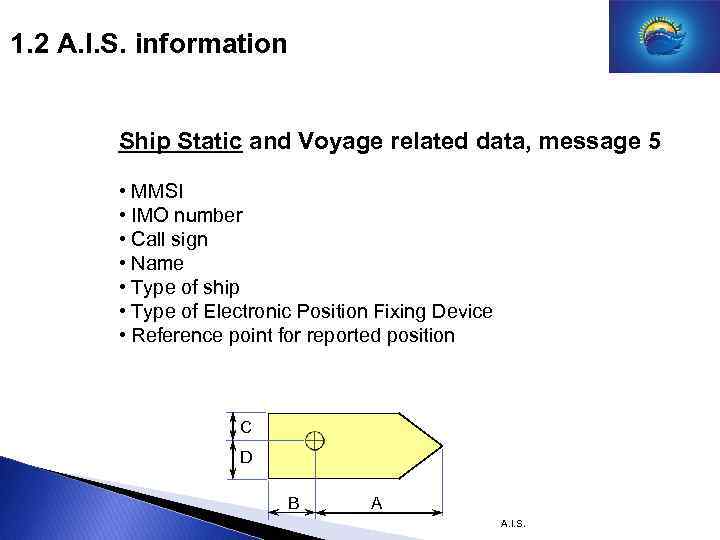 1.2 A.I.S. information

Ship Static and Voyage related data, message 5

• MMSI
• IMO number
• Call sign
• Name
• Type of ship
• Type of Electronic Position Fixing Device
• Reference point for reported position

C
D
B
A

A.I.S.